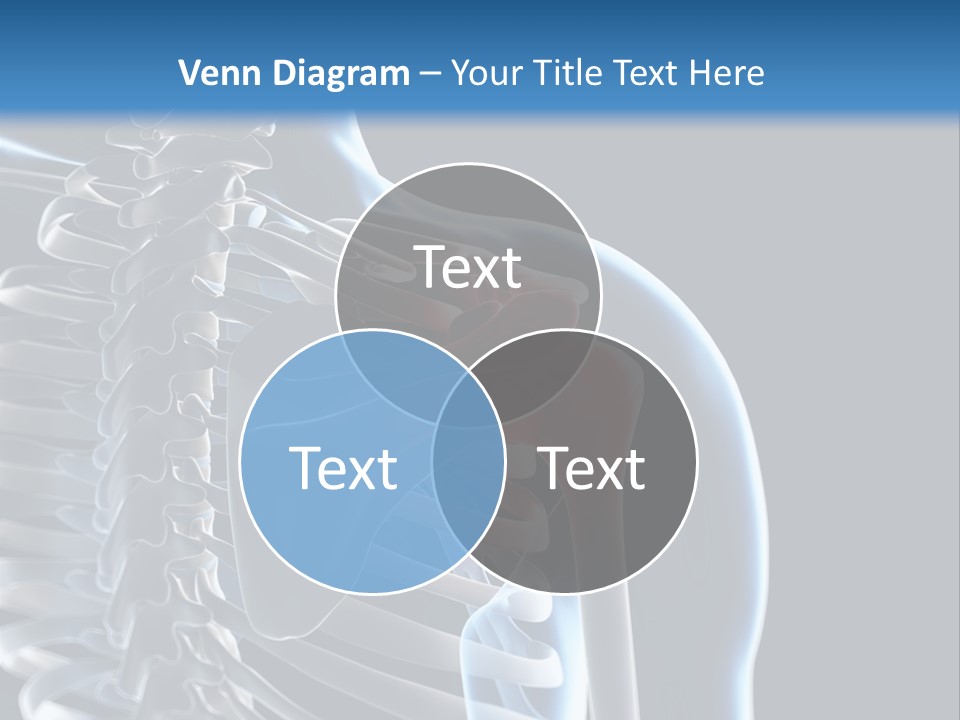 Venn Diagram – Your Title Text Here

Text

Text

Text